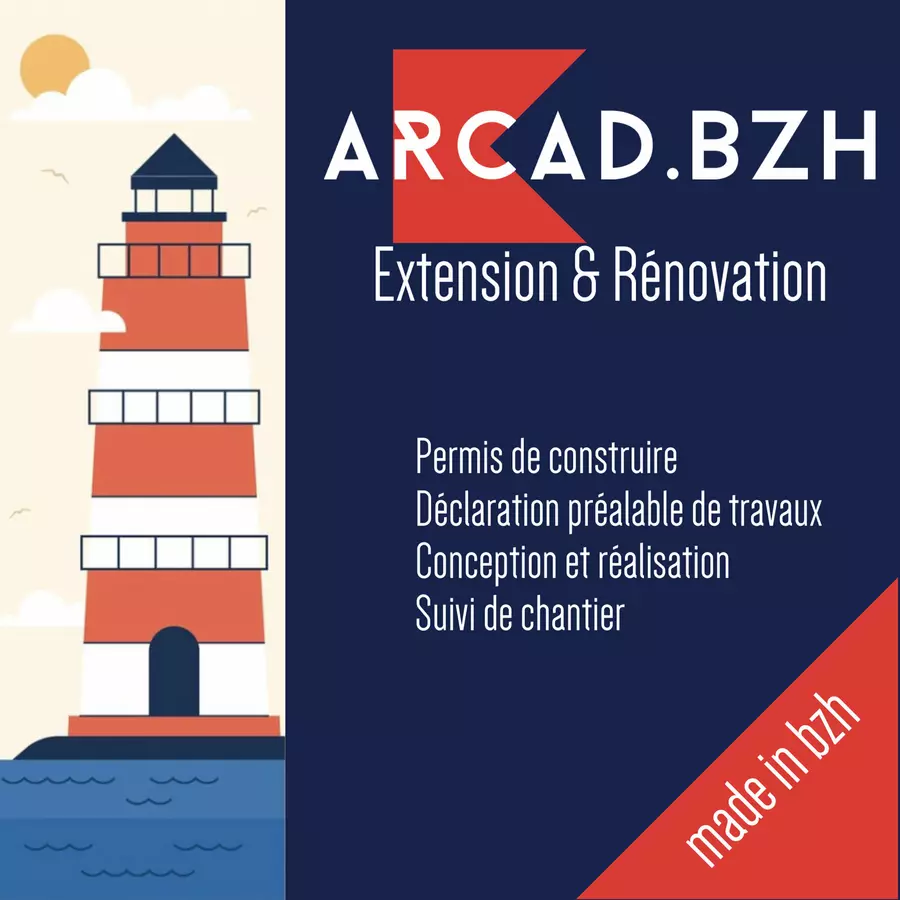 ARCAD.BZH

Extension & Rénovation

Permis de construire
Déclaration préalable de travaux
Conception et réalisation
Suivi de chantier

made in bzh